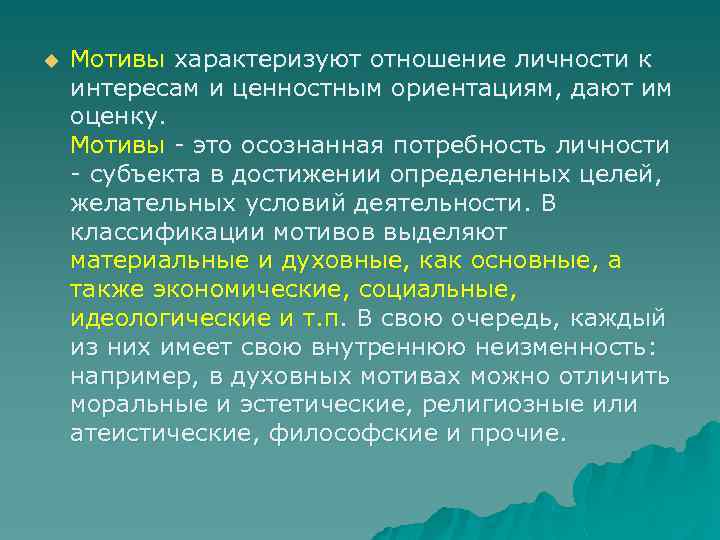 Мотивы характеризуют отношение личности к интересам и ценностным ориентациям, дают им оценку.
Мотивы - это осознанная потребность личности - субъекта в достижении определенных целей, желательных условий деятельности. В классификации мотивов выделяют материальные и духовные, как основные, а также экономические, социальные, идеологические и т.п. В свою очередь, каждый из них имеет свою внутреннюю неизменность: например, в духовных мотивах можно отличить моральные и эстетические, религиозные или атеистические, философские и прочие.